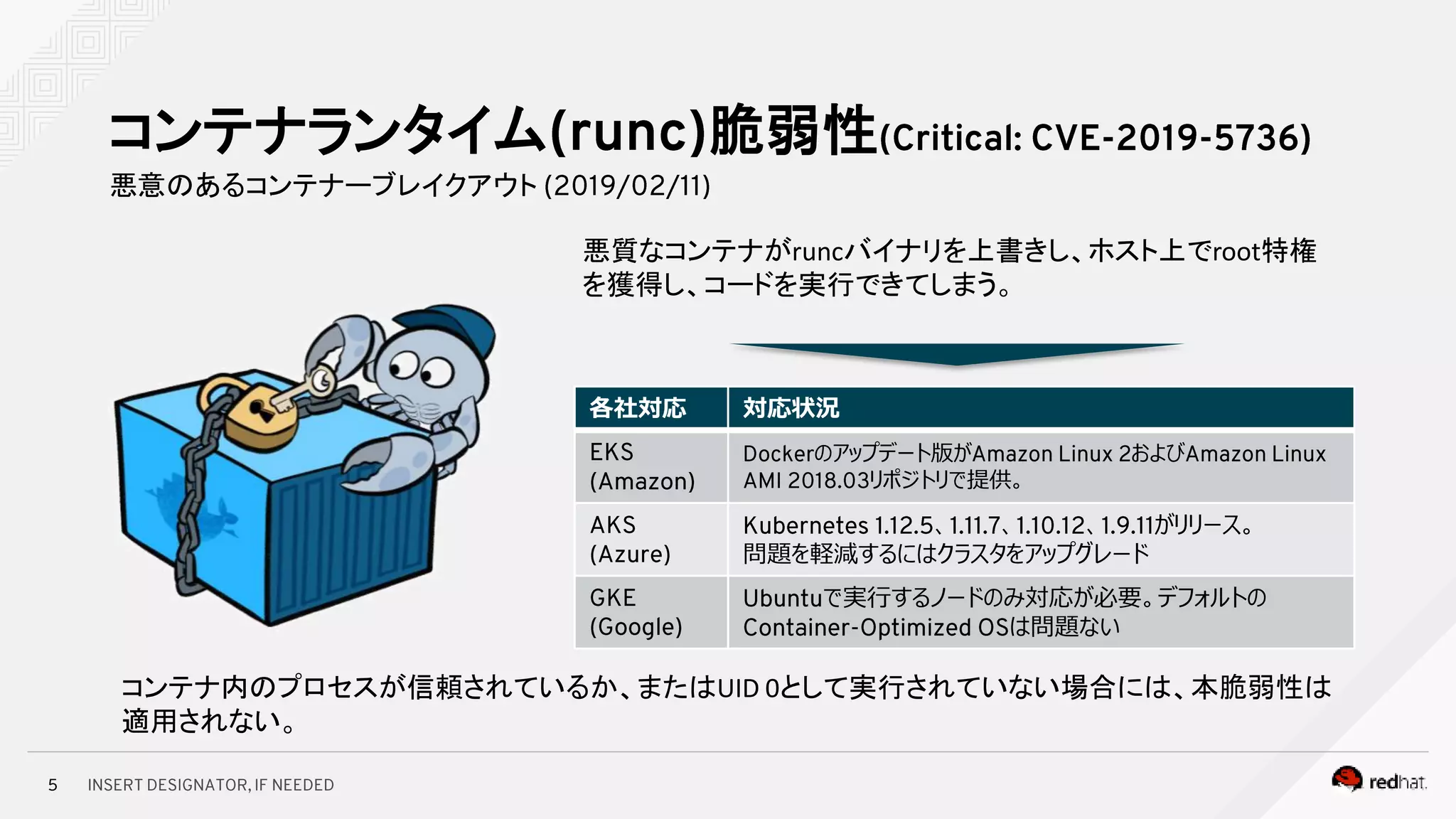 コンテナランタイム(runc)脆弱性(Critical: CVE-2019-5736)

悪意のあるコンテナーブレイクアウト (2019/02/11)

悪質なコンテナがruncバイナリを上書きし、ホスト上でroot特権を獲得し、コードを実行できてしまう。

| 各社対応 | 対応状況 |
|---|---|
| EKS (Amazon) | Dockerのアップデート版がAmazon Linux 2およびAmazon Linux AMI 2018.03リポジトリで提供。 |
| AKS (Azure) | Kubernetes 1.12.5、1.11.7、1.10.12、1.9.11がリリース。問題を軽減するにはクラスタをアップグレード |
| GKE (Google) | Ubuntuで実行するノードのみ対応が必要。デフォルトのContainer-Optimized OSは問題ない |

コンテナ内のプロセスが信頼されているか、またはUID 0として実行されていない場合には、本脆弱性は適用されない。

5 INSERT DESIGNATOR, IF NEEDED

redhat.